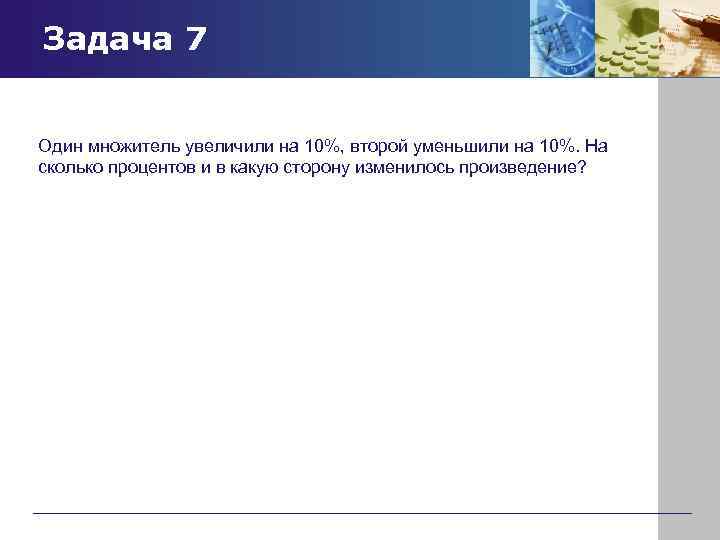 Задача 7

Один множитель увеличили на 10%, второй уменьшили на 10%. На сколько процентов и в какую сторону изменилось произведение?